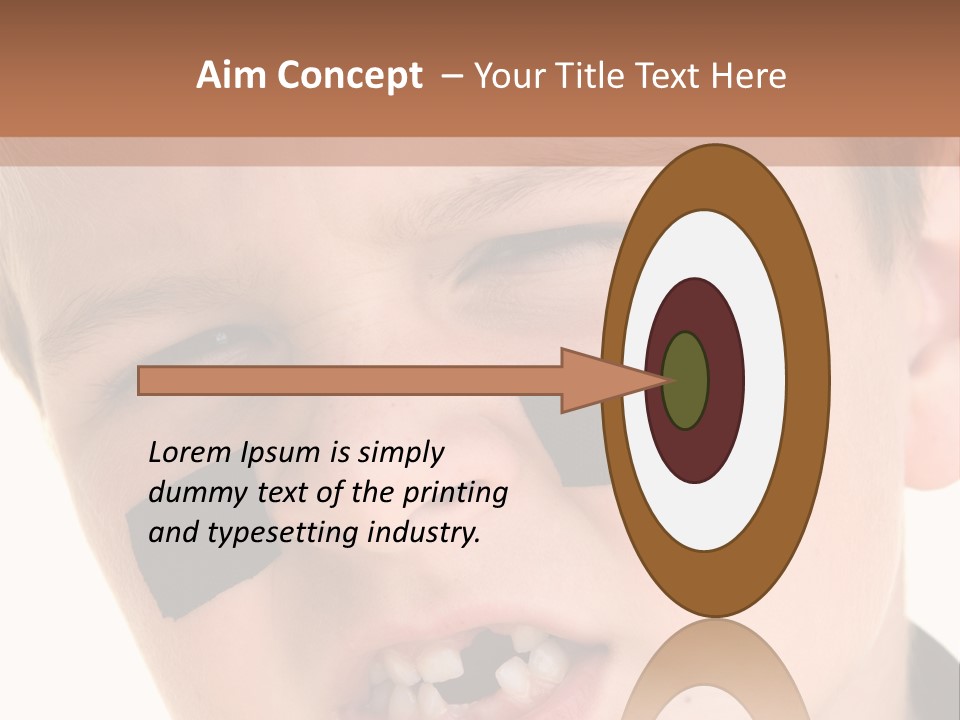 Aim Concept – Your Title Text Here

Lorem Ipsum is simply dummy text of the printing and typesetting industry.